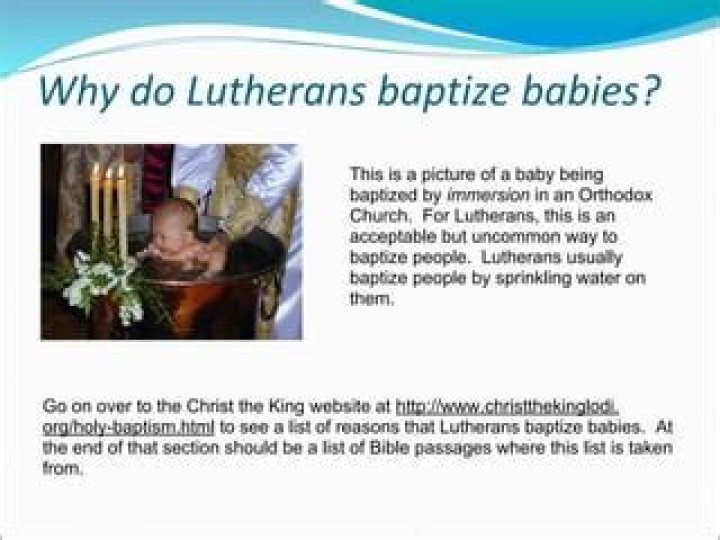 Why do Lutherans baptize babies?

This is a picture of a baby being baptized by immersion in an Orthodox Church. For Lutherans, this is an acceptable but uncommon way to baptize people. Lutherans usually baptize people by sprinkling water on them.

Go on over to the Christ the King website at http://www.christthekinglodi.org/holy-baptism.html to see a list of reasons that Lutherans baptize babies. At the end of that section should be a list of Bible passages where this list is taken from.